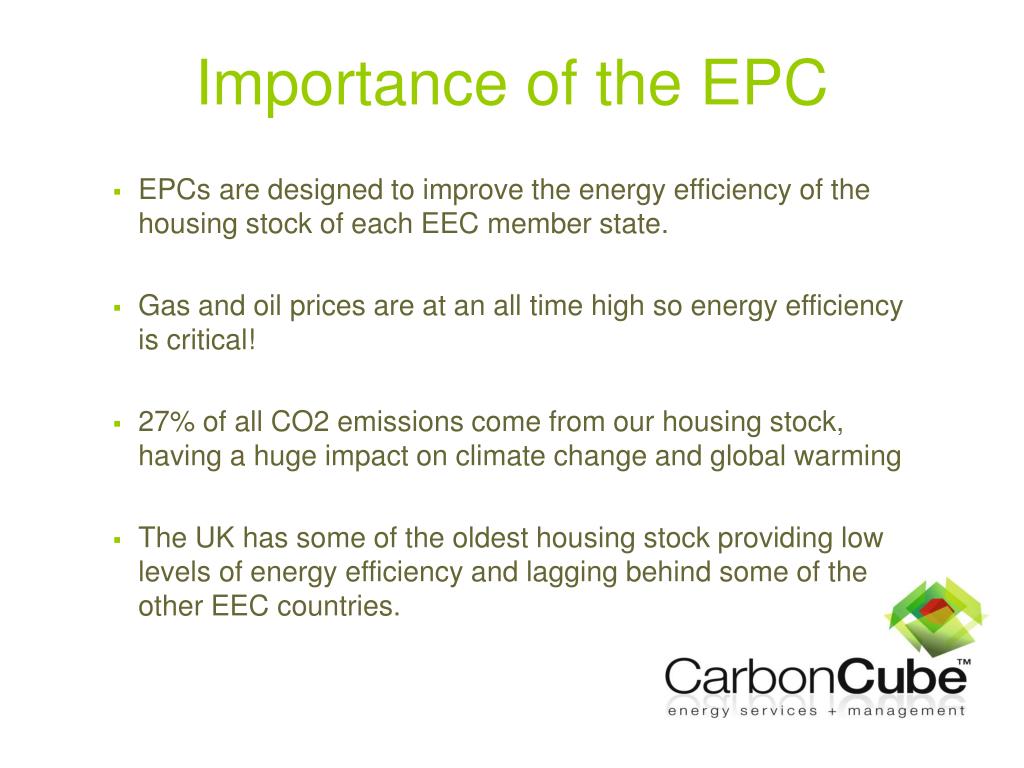 Importance of the EPC

▪ EPCs are designed to improve the energy efficiency of the housing stock of each EEC member state.

▪ Gas and oil prices are at an all time high so energy efficiency is critical!

▪ 27% of all CO2 emissions come from our housing stock, having a huge impact on climate change and global warming

▪ The UK has some of the oldest housing stock providing low levels of energy efficiency and lagging behind some of the other EEC countries.

CarbonCube™
energy services + management